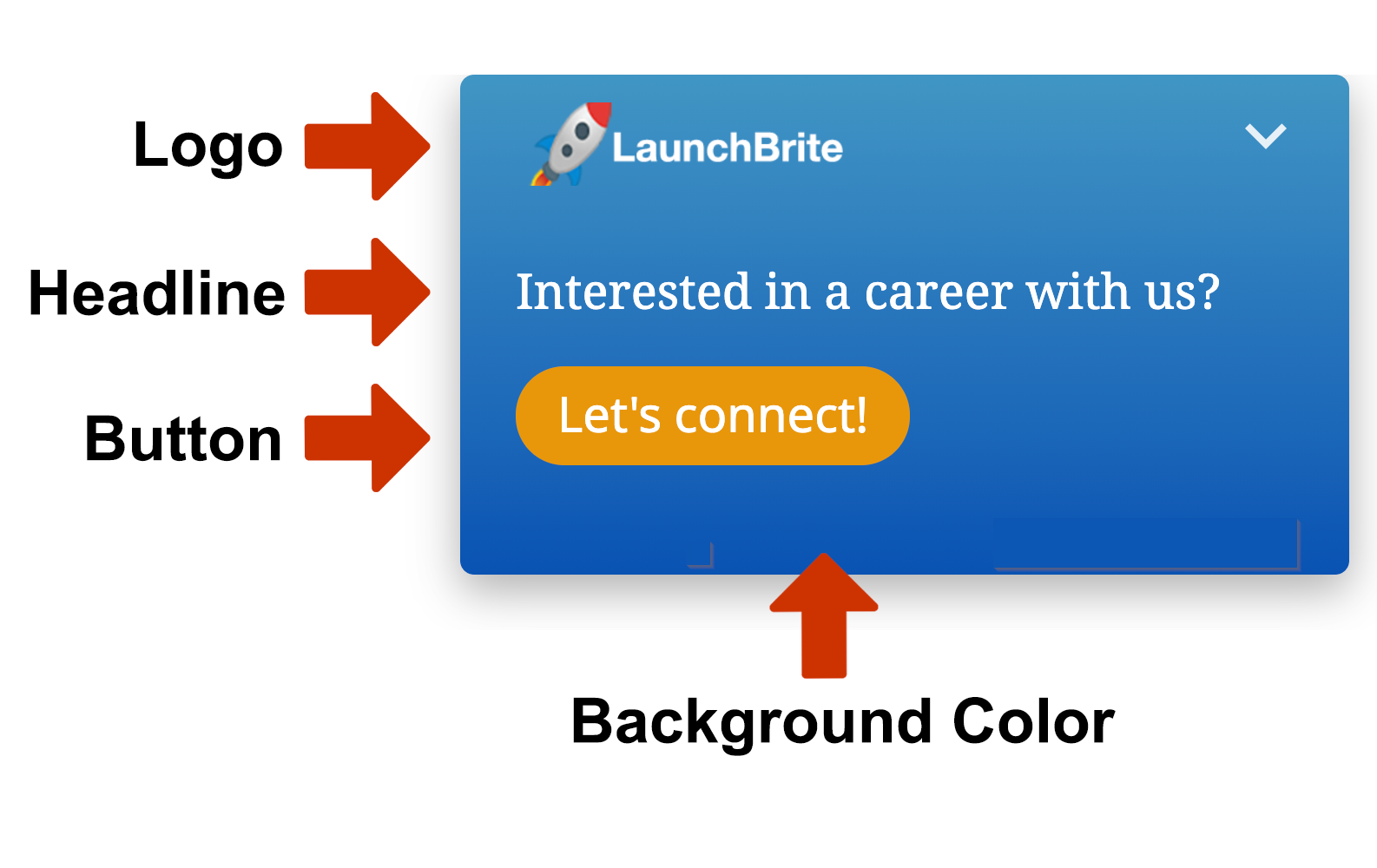 Logo

LaunchBrite

Headline

Interested in a career with us?

Button

Let's connect!

Background Color